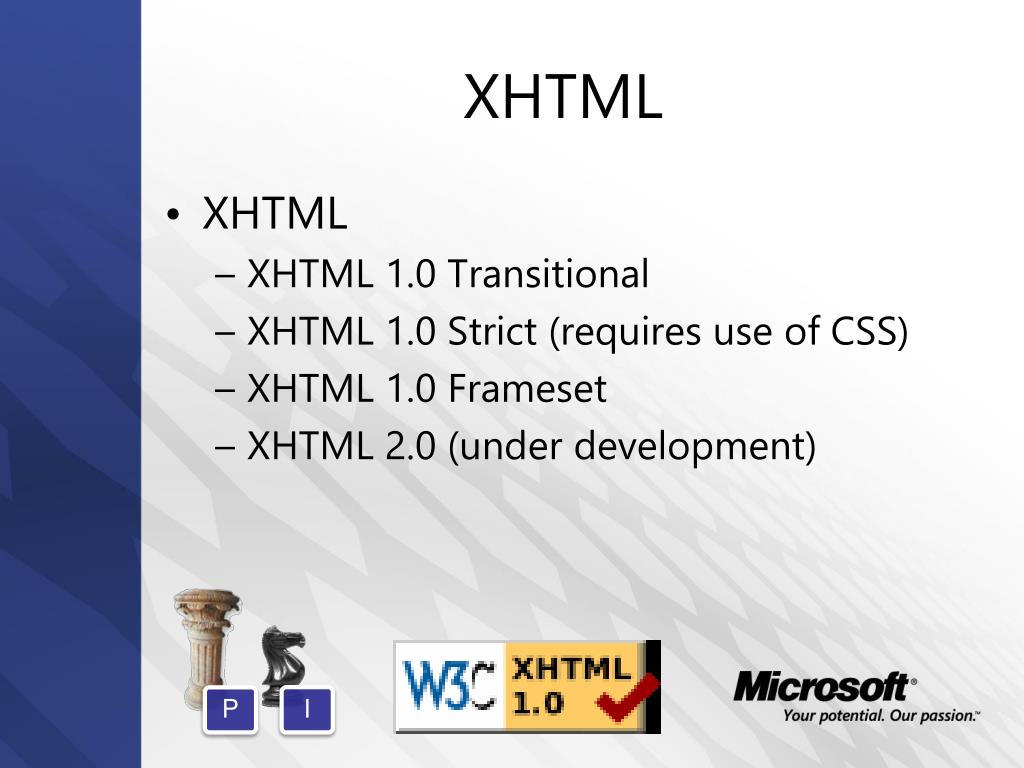 XHTML

• XHTML
– XHTML 1.0 Transitional
– XHTML 1.0 Strict (requires use of CSS)
– XHTML 1.0 Frameset
– XHTML 2.0 (under development)

P I

W3C XHTML 1.0

Microsoft®
Your potential. Our passion.™